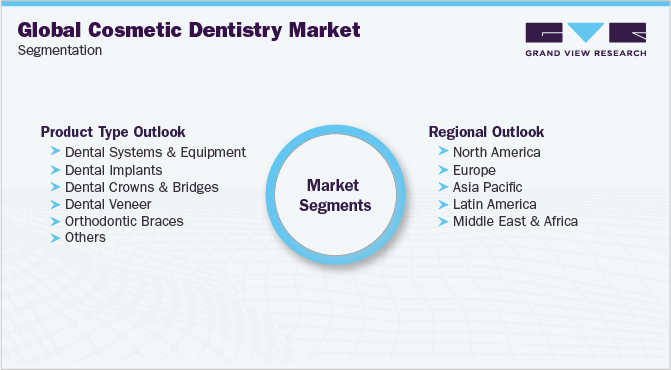 Global Cosmetic Dentistry Market
Segmentation

GRAND VIEW RESEARCH

Product Type Outlook
Dental Systems & Equipment
Dental Implants
Dental Crowns & Bridges
Dental Veneer
Orthodontic Braces
Others

Market Segments

Regional Outlook
North America
Europe
Asia Pacific
Latin America
Middle East & Africa